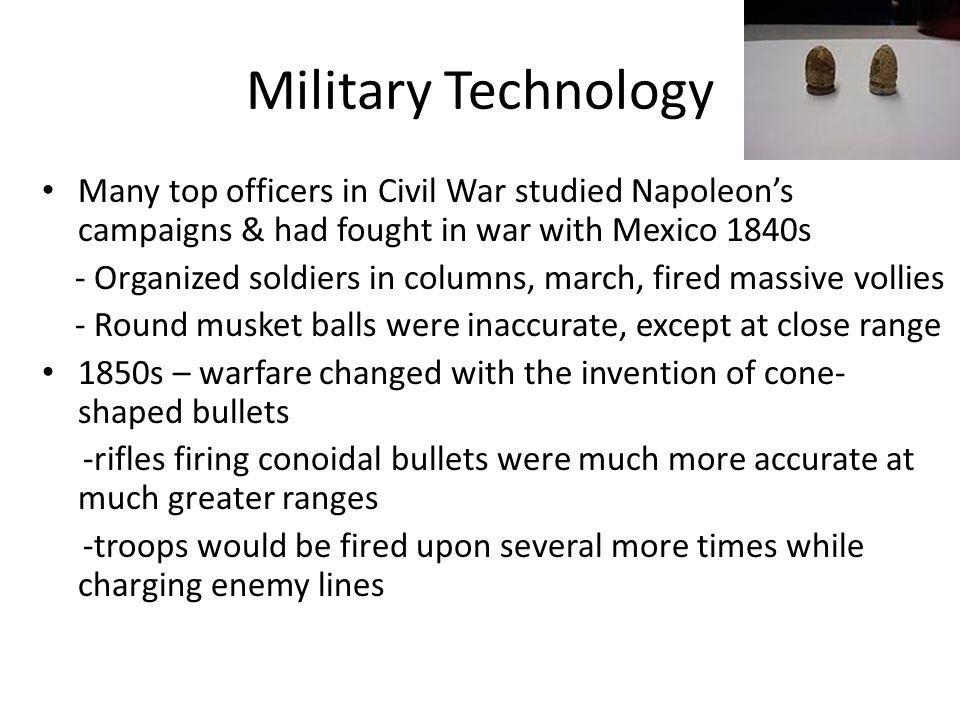 Military Technology

• Many top officers in Civil War studied Napoleon's campaigns & had fought in war with Mexico 1840s

- Organized soldiers in columns, march, fired massive vollies

- Round musket balls were inaccurate, except at close range

• 1850s – warfare changed with the invention of cone-shaped bullets

-rifles firing conoidal bullets were much more accurate at much greater ranges

-troops would be fired upon several more times while charging enemy lines